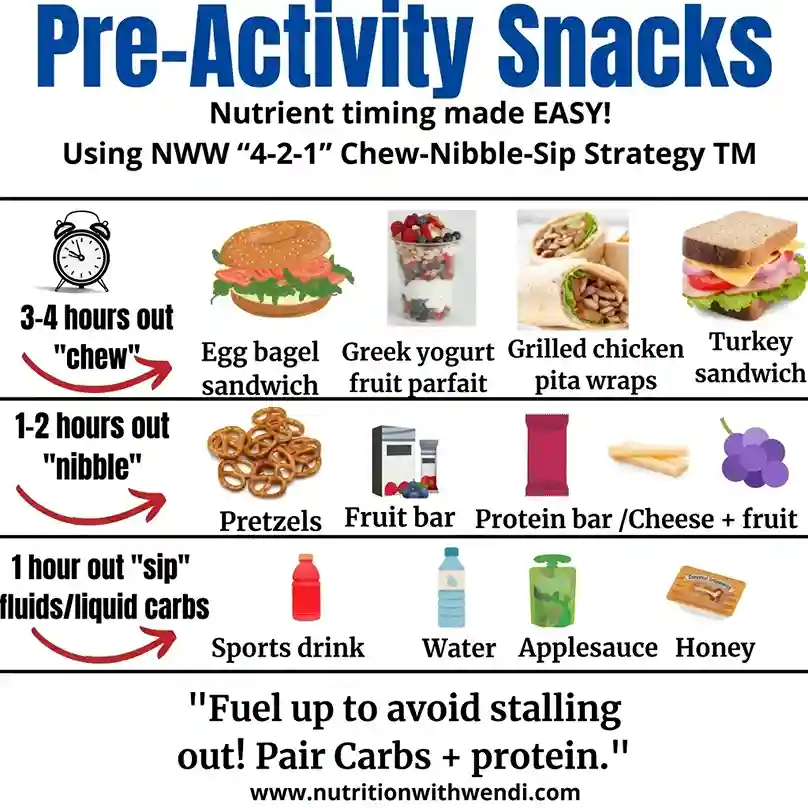 Pre-Activity Snacks

Nutrient timing made EASY!
Using NWW “4-2-1” Chew-Nibble-Sip Strategy TM

3-4 hours out "chew"

Egg bagel sandwich

Greek yogurt fruit parfait

Grilled chicken pita wraps

Turkey sandwich

1-2 hours out "nibble"

Pretzels

Fruit bar

Protein bar /Cheese + fruit

1 hour out "sip" fluids/liquid carbs

Sports drink

Water

Applesauce

Honey

"Fuel up to avoid stalling out! Pair Carbs + protein."

www.nutritionwithwendi.com